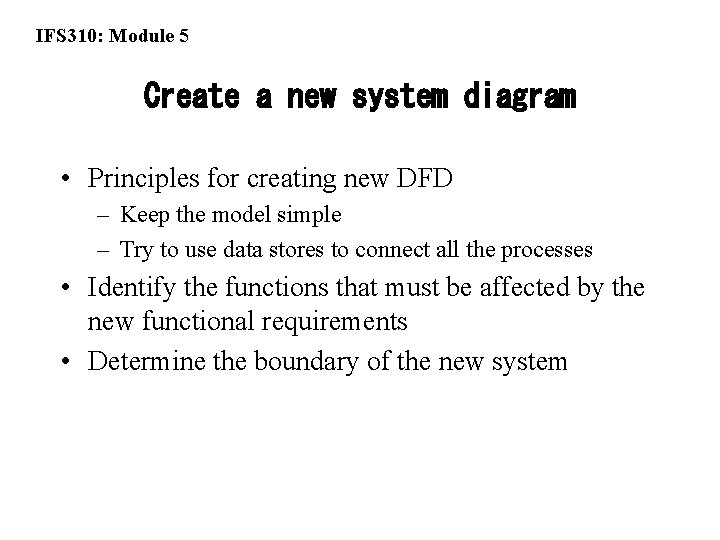 IFS310: Module 5

Create a new system diagram

• Principles for creating new DFD
– Keep the model simple
– Try to use data stores to connect all the processes
• Identify the functions that must be affected by the new functional requirements
• Determine the boundary of the new system